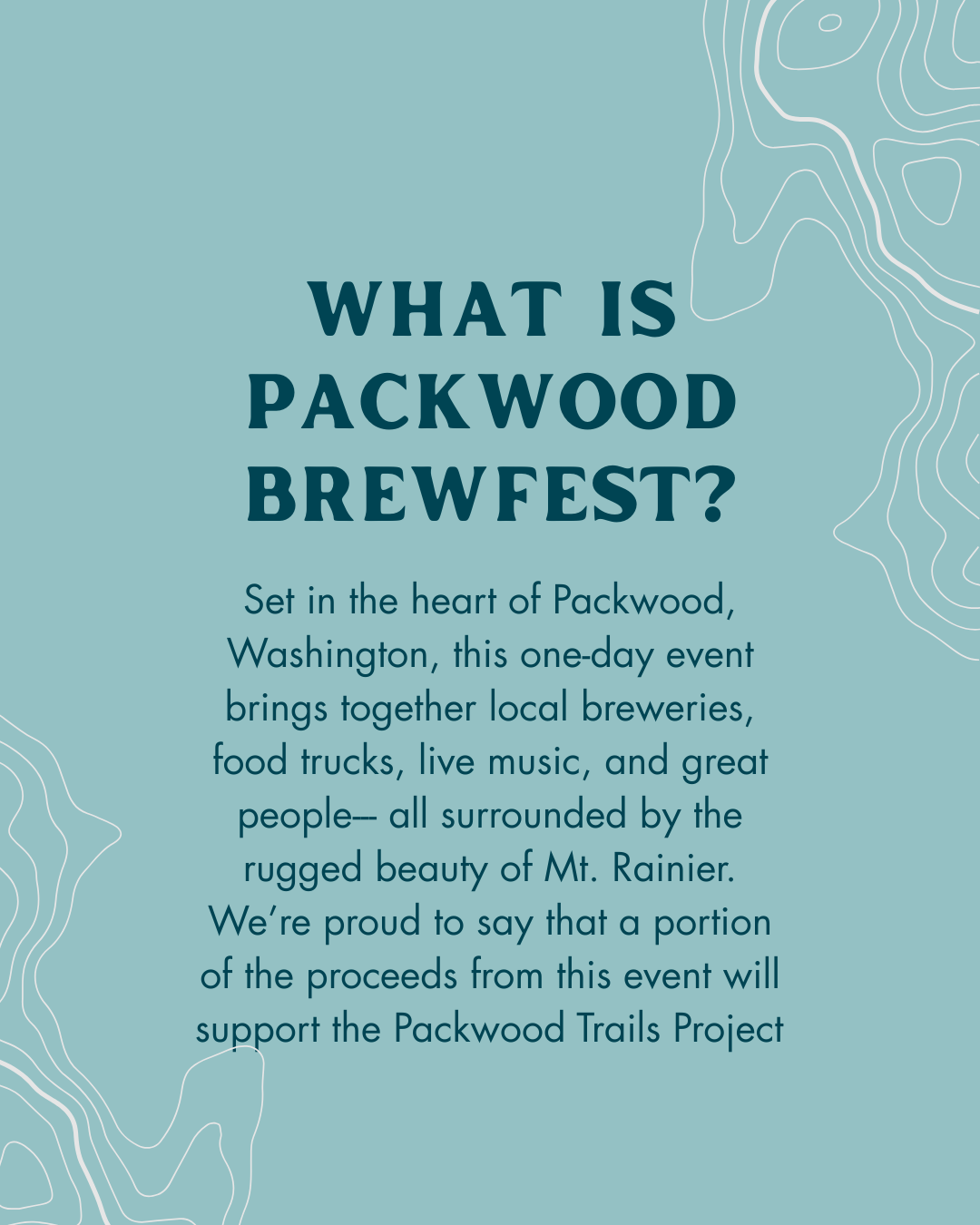 WHAT IS PACKWOOD BREWFEST?

Set in the heart of Packwood, Washington, this one-day event brings together local breweries, food trucks, live music, and great people– all surrounded by the rugged beauty of Mt. Rainier. We're proud to say that a portion of the proceeds from this event will support the Packwood Trails Project